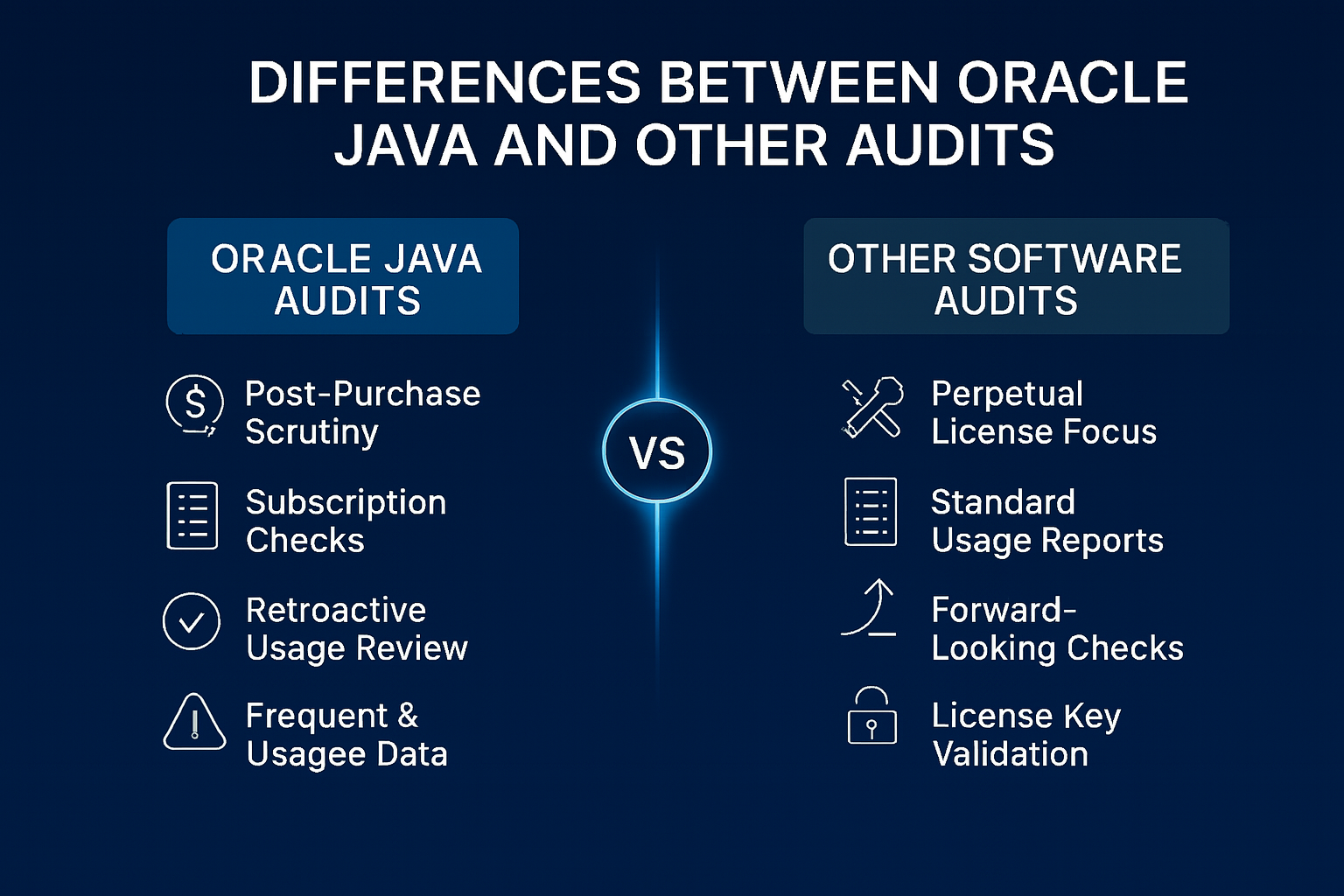 DIFFERENCES BETWEEN ORACLE JAVA AND OTHER AUDITS

ORACLE JAVA AUDITS

Post-Purchase Scrutiny

Subscription Checks

Retroactive Usage Review

Frequent & Usagee Data

VS

OTHER SOFTWARE AUDITS

Perpetual License Focus

Standard Usage Reports

Forward-Looking Checks

License Key Validation